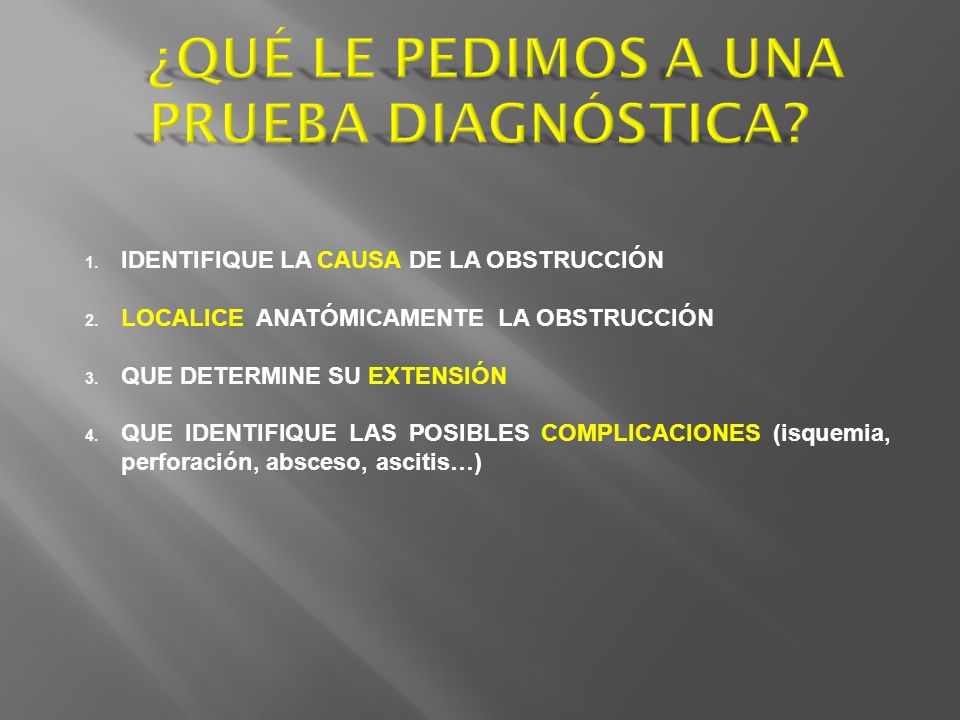 ¿QUÉ LE PEDIMOS A UNA PRUEBA DIAGNÓSTICA?

1. IDENTIFIQUE LA CAUSA DE LA OBSTRUCCIÓN

2. LOCALICE ANATÓMICAMENTE LA OBSTRUCCIÓN

3. QUE DETERMINE SU EXTENSIÓN

4. QUE IDENTIFIQUE LAS POSIBLES COMPLICACIONES (isquemia, perforación, absceso, ascitis…)